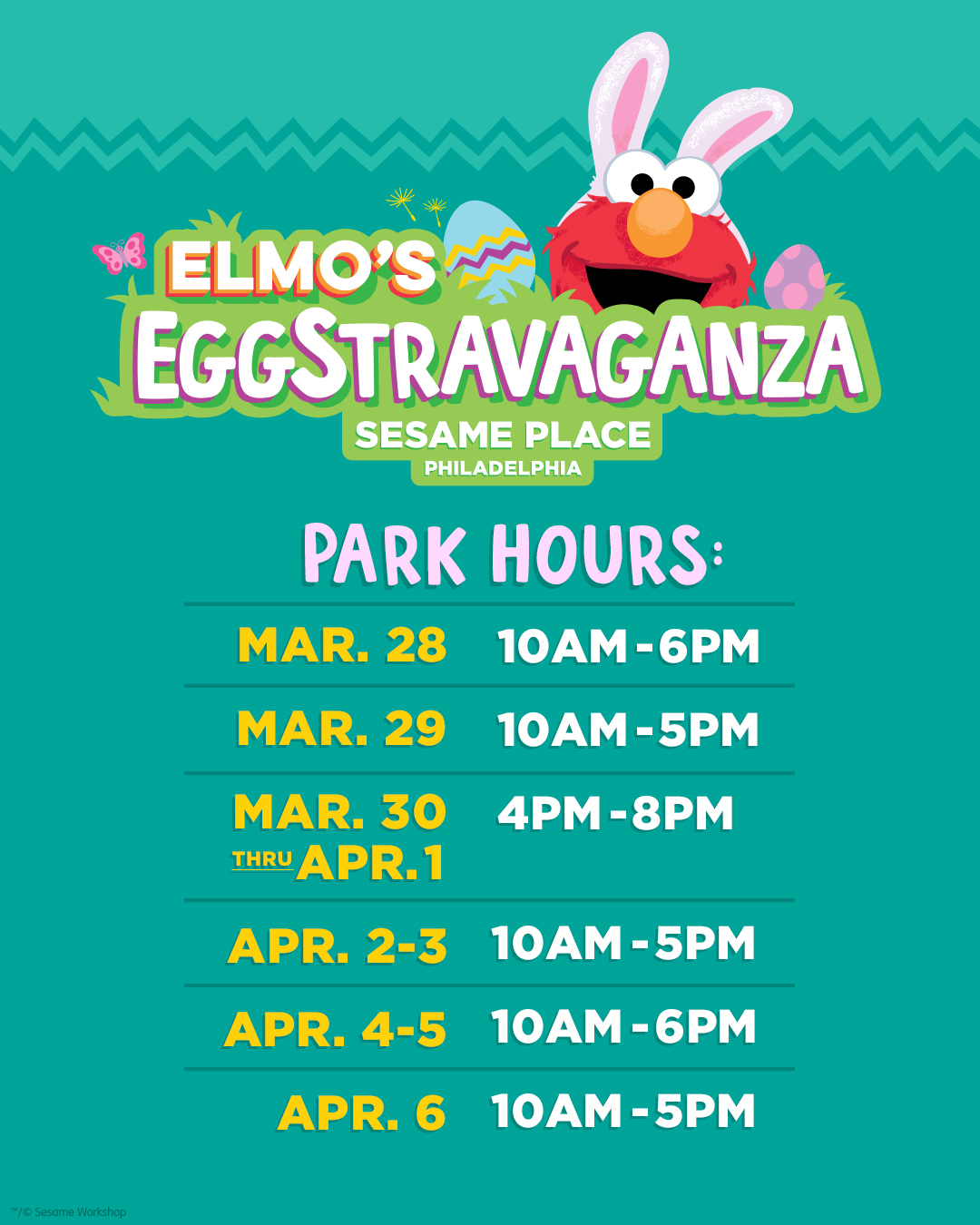 ELMO'S EGGSTRAVAGANZA
SESAME PLACE
PHILADELPHIA

PARK HOURS:

| | |
|---|---|
| MAR. 28 | 10AM - 6PM |
| MAR. 29 | 10AM - 5PM |
| MAR. 30 THRU APR. 1 | 4PM - 8PM |
| APR. 2-3 | 10AM - 5PM |
| APR. 4-5 | 10AM - 6PM |
| APR. 6 | 10AM - 5PM |

™/© Sesame Workshop